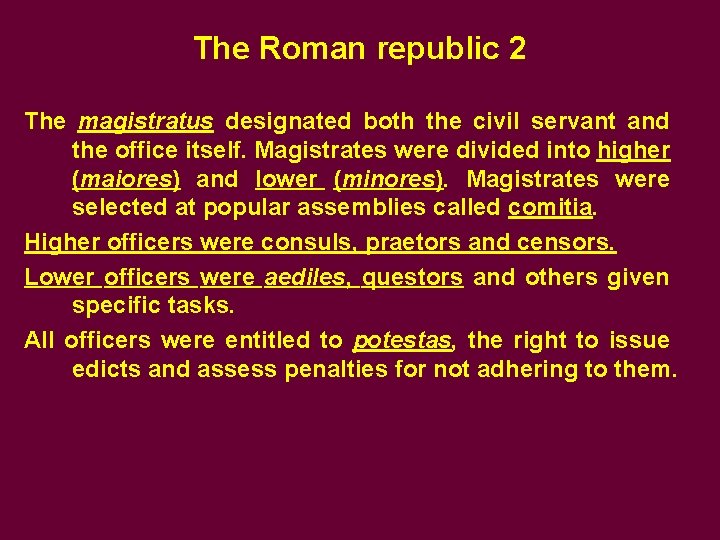 The Roman republic 2

The magistratus designated both the civil servant and the office itself. Magistrates were divided into higher (maiores) and lower (minores). Magistrates were selected at popular assemblies called comitia.

Higher officers were consuls, praetors and censors.

Lower officers were aediles, questors and others given specific tasks.

All officers were entitled to potestas, the right to issue edicts and assess penalties for not adhering to them.